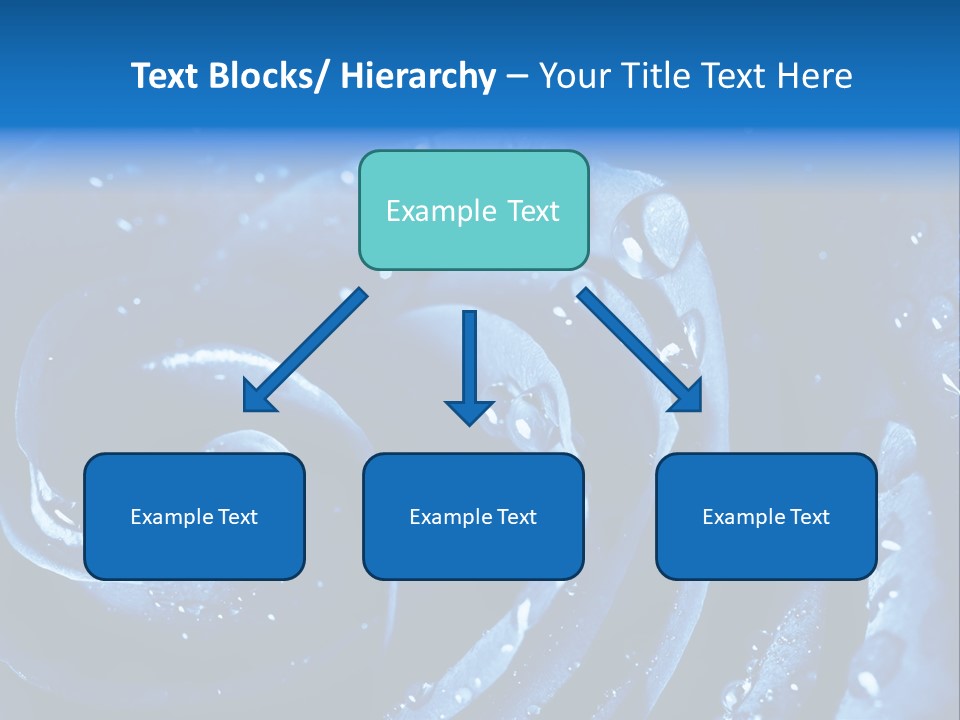 Text Blocks/ Hierarchy – Your Title Text Here

Example Text

Example Text

Example Text

Example Text